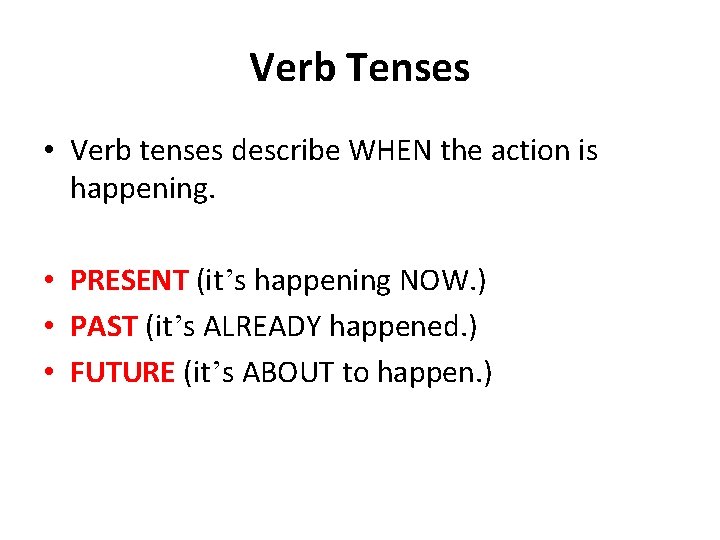 Verb Tenses

• Verb tenses describe WHEN the action is happening.

• PRESENT (it’s happening NOW.)
• PAST (it’s ALREADY happened.)
• FUTURE (it’s ABOUT to happen.)